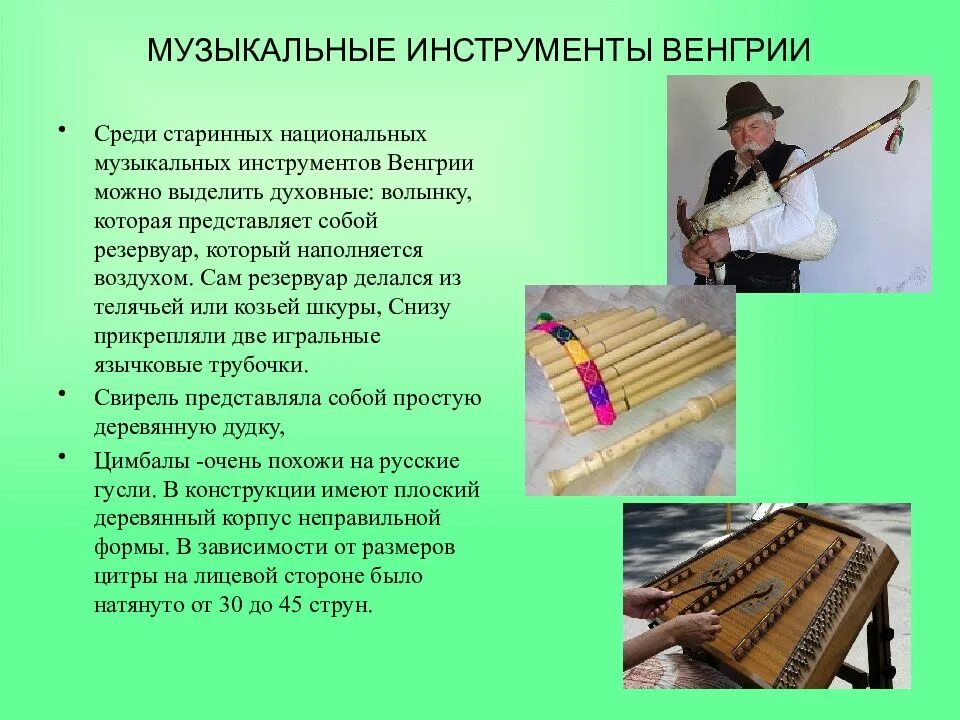 МУЗЫКАЛЬНЫЕ ИНСТРУМЕНТЫ ВЕНГРИИ

• Среди старинных национальных музыкальных инструментов Венгрии можно выделить духовные: волынку, которая представляет собой резервуар, который наполняется воздухом. Сам резервуар делался из телячьей или козьей шкуры, Снизу прикрепляли две игральные язычковые трубочки.

• Свирель представляла собой простую деревянную дудку,

• Цимбалы -очень похожи на русские гусли. В конструкции имеют плоский деревянный корпус неправильной формы. В зависимости от размеров цитры на лицевой стороне было натянуто от 30 до 45 струн.